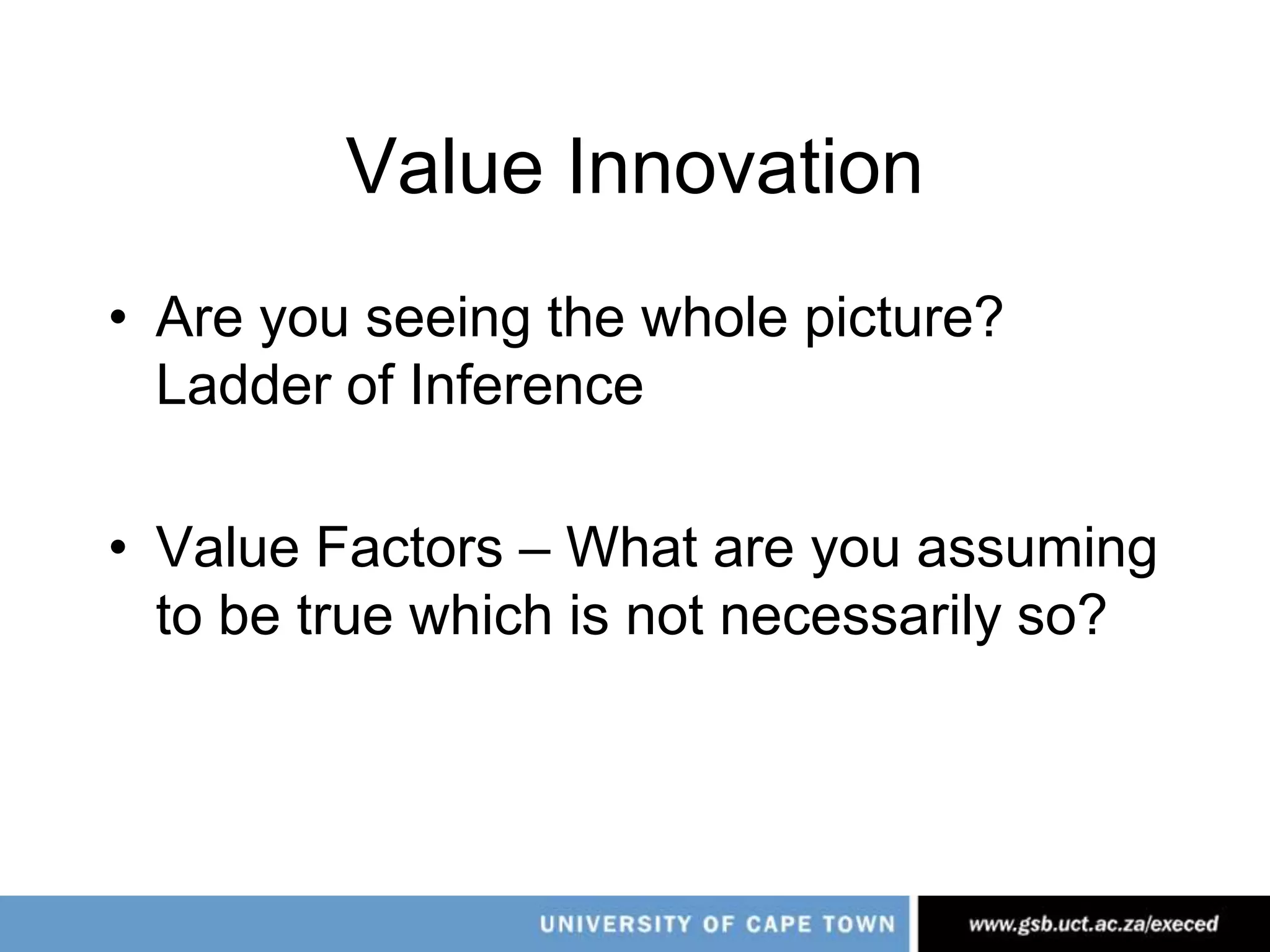 Value Innovation

• Are you seeing the whole picture? Ladder of Inference

• Value Factors – What are you assuming to be true which is not necessarily so?

UNIVERSITY OF CAPE TOWN

www.gsb.uct.ac.za/execed